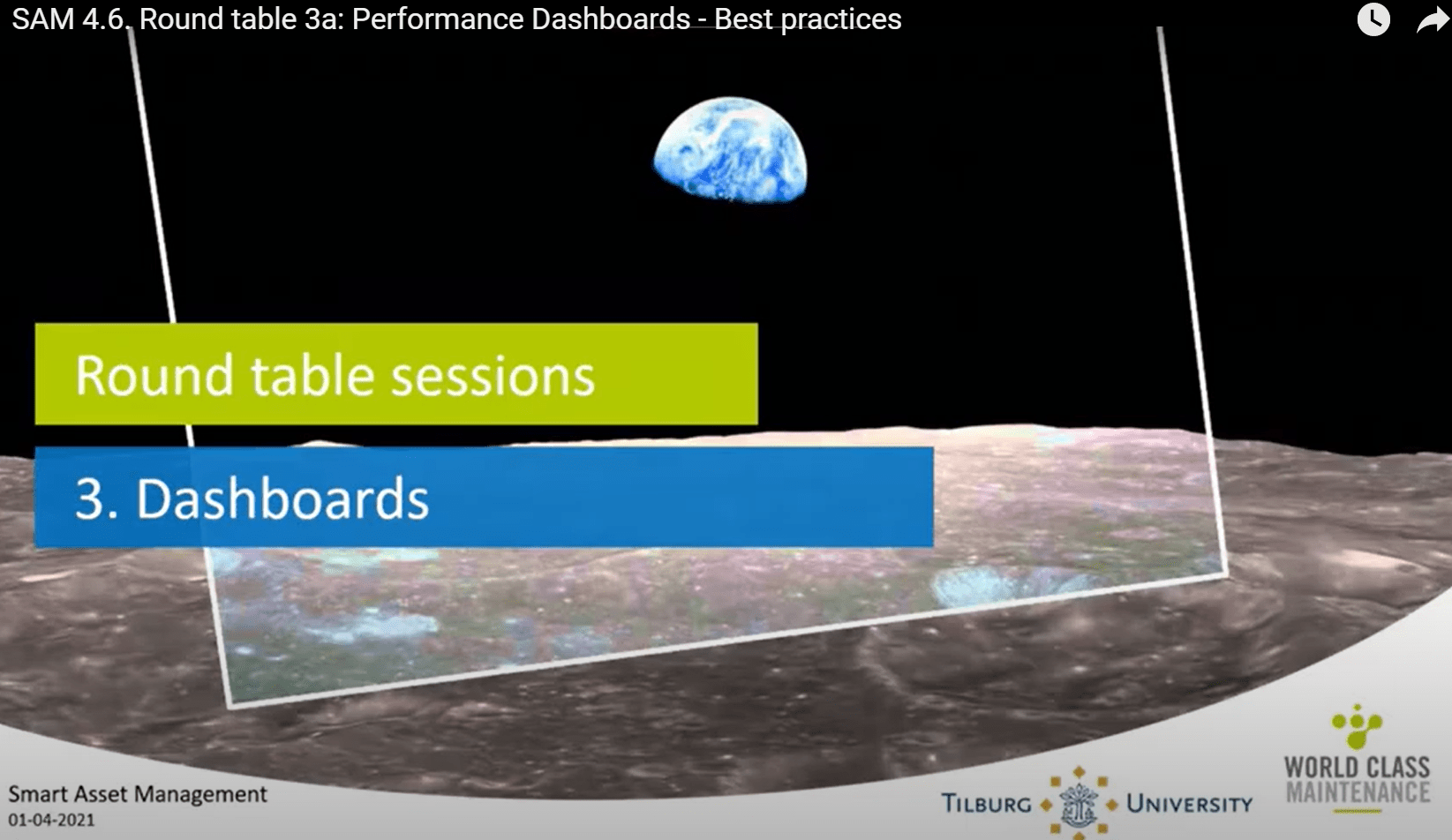 SAM 4.6. Round table 3a: Performance Dashboards - Best practices

Round table sessions

3. Dashboards

Smart Asset Management
01-04-2021

TILBURG UNIVERSITY

WORLD CLASS MAINTENANCE